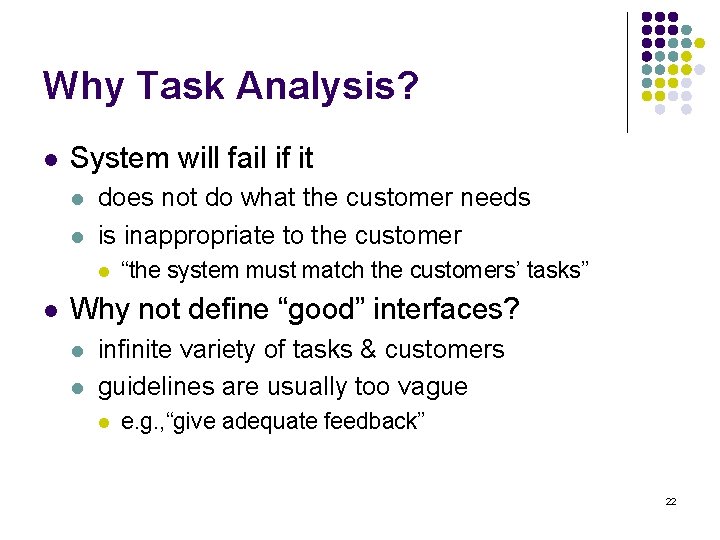 Why Task Analysis?

- System will fail if it
  - does not do what the customer needs
  - is inappropriate to the customer
    - “the system must match the customers’ tasks”
- Why not define “good” interfaces?
  - infinite variety of tasks & customers
  - guidelines are usually too vague
    - e.g.,“give adequate feedback”

22